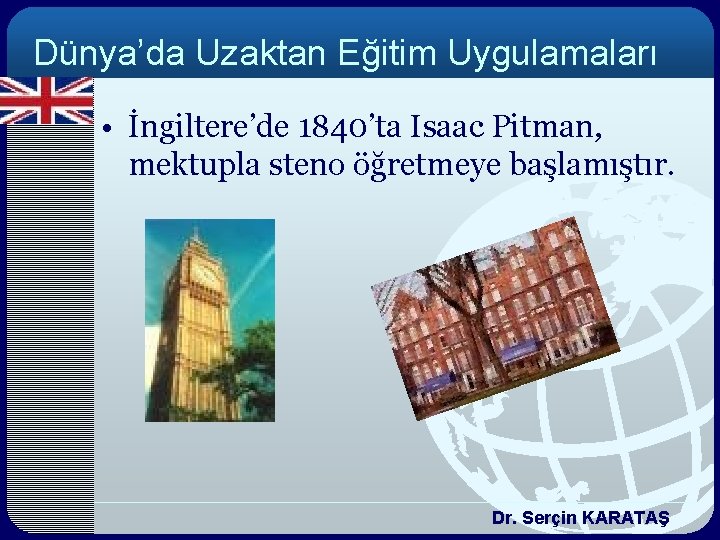 Dünya'da Uzaktan Eğitim Uygulamaları

• İngiltere'de 1840'ta Isaac Pitman, mektupla steno öğretmeye başlamıştır.

Dr. Serçin KARATAŞ